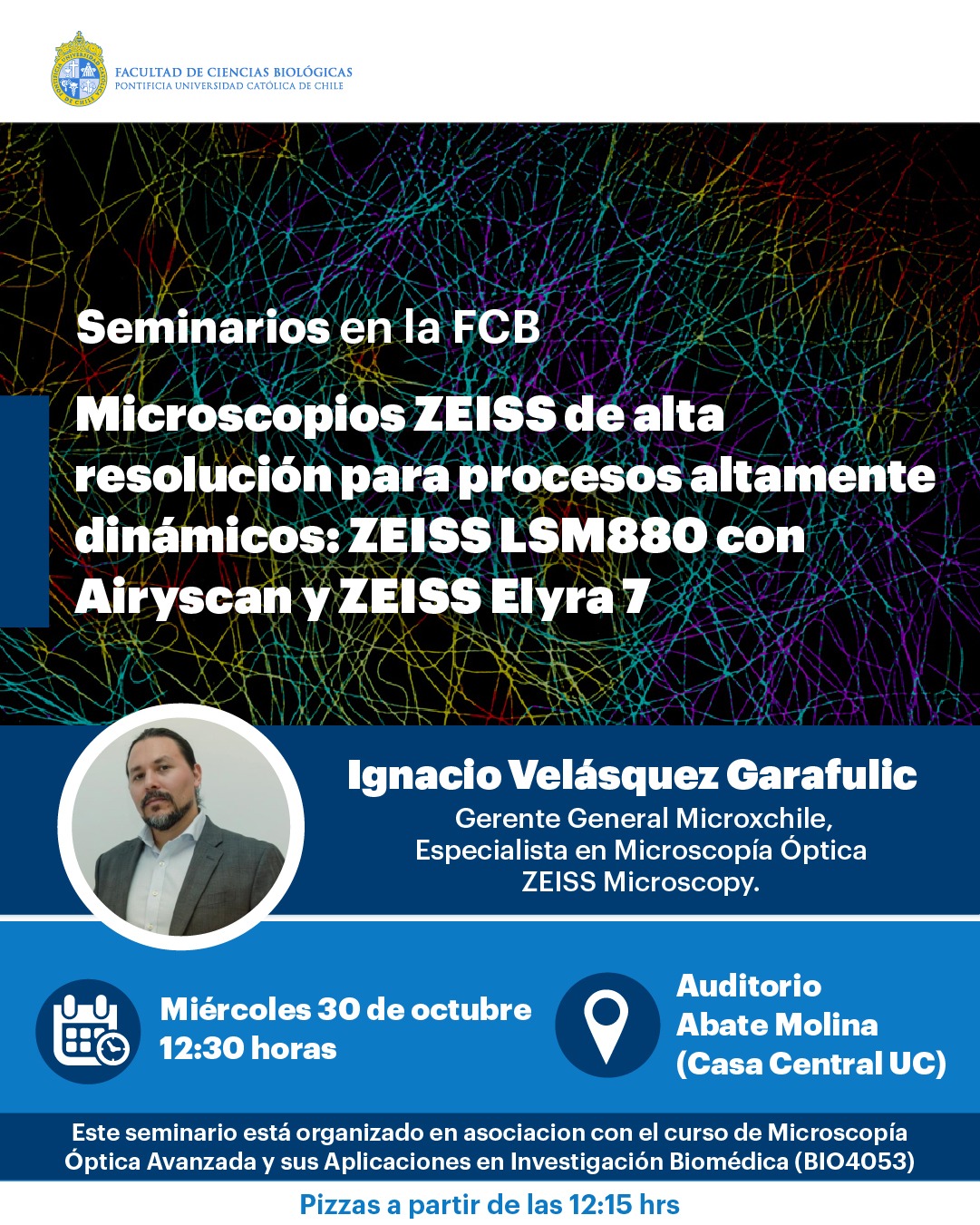 FACULTAD DE CIENCIAS BIOLÓGICAS
PONTIFICIA UNIVERSIDAD CATÓLICA DE CHILE

Seminarios en la FCB

Microscopios ZEISS de alta resolución para procesos altamente dinámicos: ZEISS LSM880 con Airyscan y ZEISS Elyra 7

Ignacio Velásquez Garafulic
Gerente General Microxchile,
Especialista en Microscopía Óptica
ZEISS Microscopy.

Miércoles 30 de octubre
12:30 horas

Auditorio
Abate Molina
(Casa Central UC)

Este seminario está organizado en asociacion con el curso de Microscopía Óptica Avanzada y sus Aplicaciones en Investigación Biomédica (BIO4053)

Pizzas a partir de las 12:15 hrs